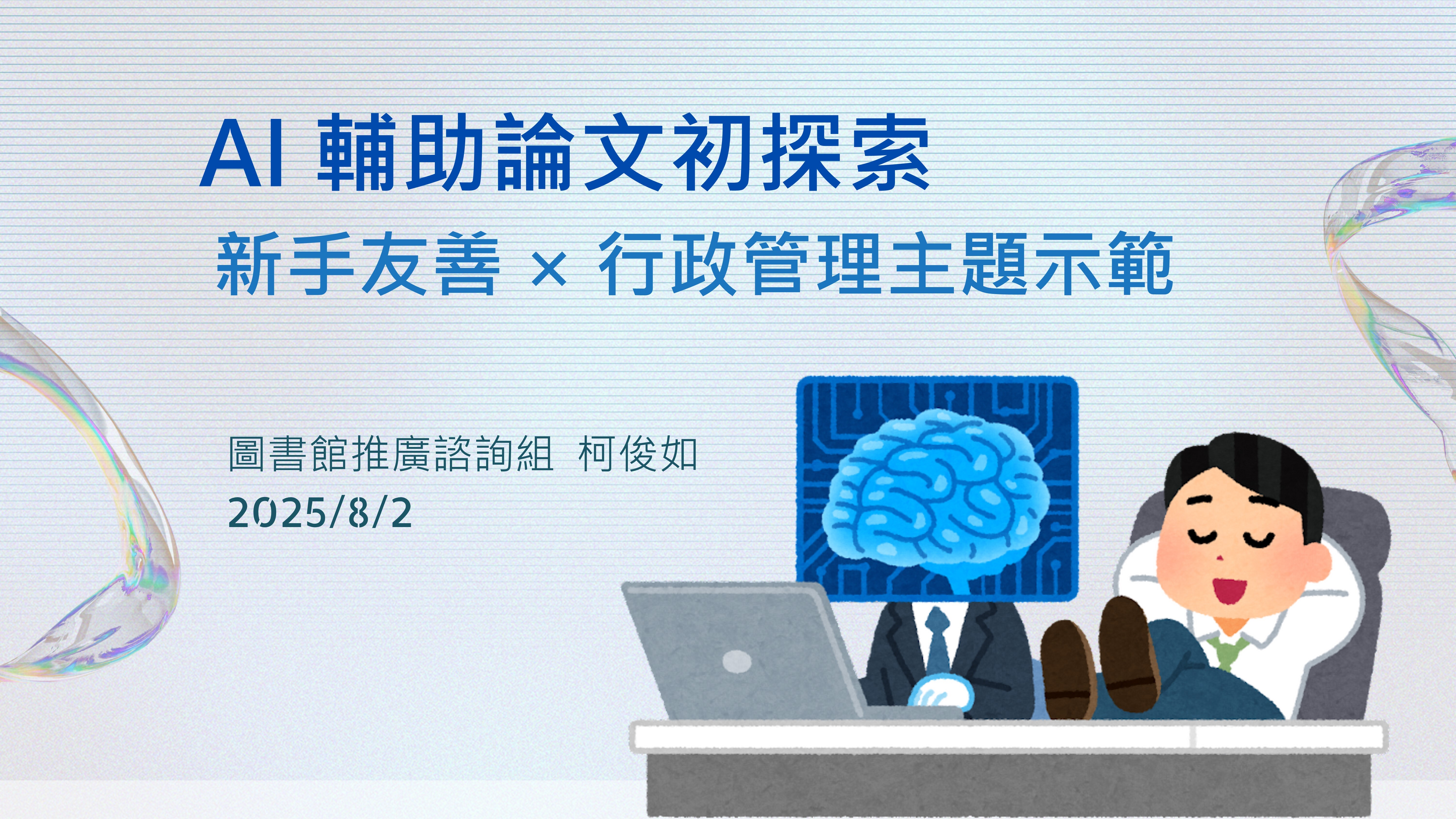 AI 輔助論文初探索

新手友善 × 行政管理主題示範

圖書館推廣諮詢組 柯俊如
2025/8/2